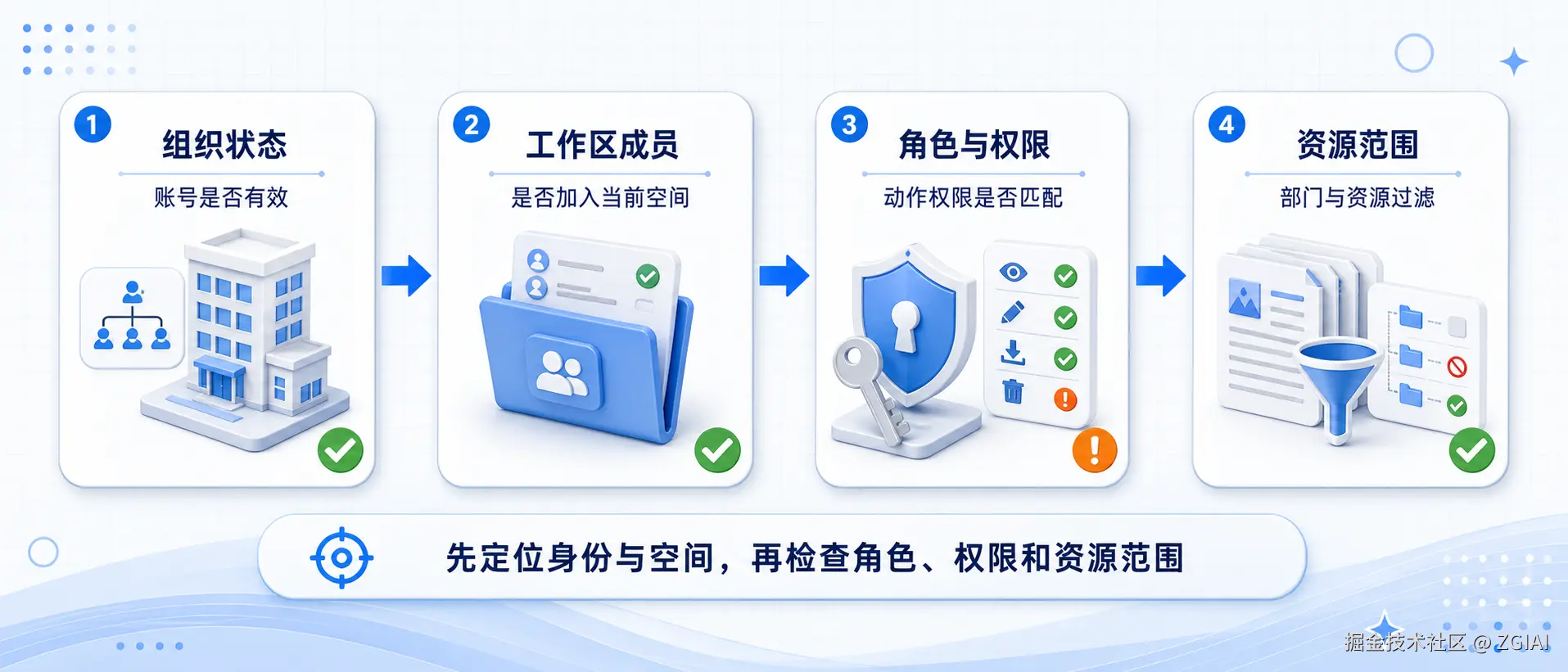 1 组织状态

账号是否有效

2 工作区成员

是否加入当前空间

3 角色与权限

动作权限是否匹配

4 资源范围

部门与资源过滤

先定位身份与空间，再检查角色、权限和资源范围

掘金技术社区 @ ZGIAI